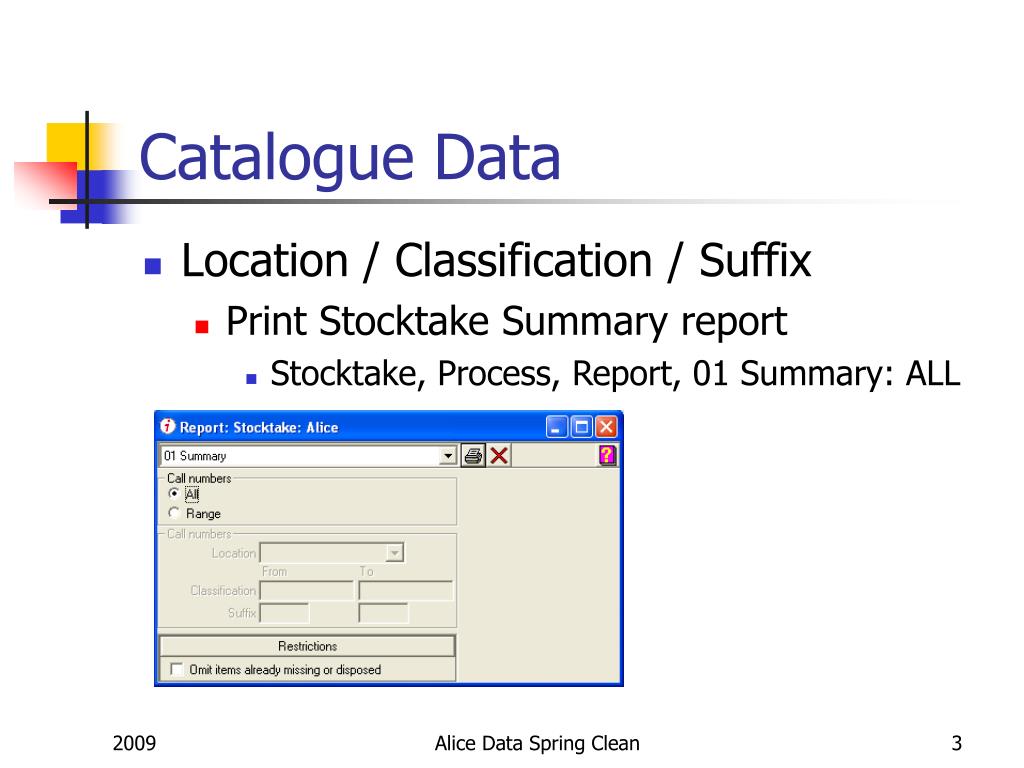 Catalogue Data

Location / Classification / Suffix

Print Stocktake Summary report

Stocktake, Process, Report, 01 Summary: ALL

Report: Stocktake: Alice

01 Summary

Call numbers
All
Range

Call numbers
Location
From
To
Classification
Suffix

Restrictions

Omit items already missing or disposed

2009

Alice Data Spring Clean

3